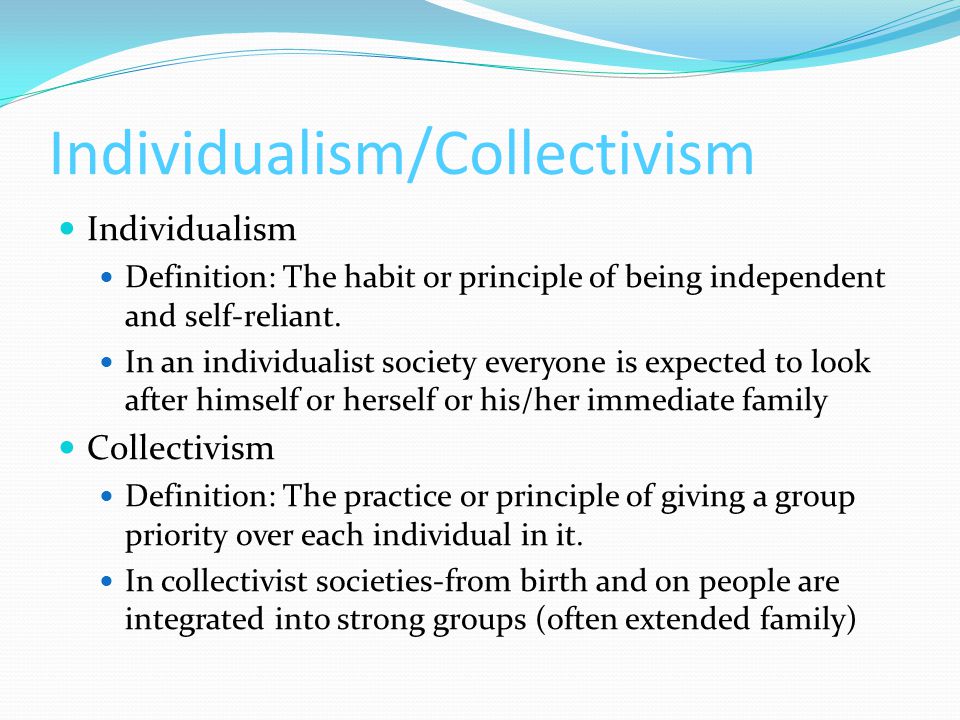 Individualism/Collectivism

- Individualism
  - Definition: The habit or principle of being independent and self-reliant.
  - In an individualist society everyone is expected to look after himself or herself or his/her immediate family
- Collectivism
  - Definition: The practice or principle of giving a group priority over each individual in it.
  - In collectivist societies-from birth and on people are integrated into strong groups (often extended family)